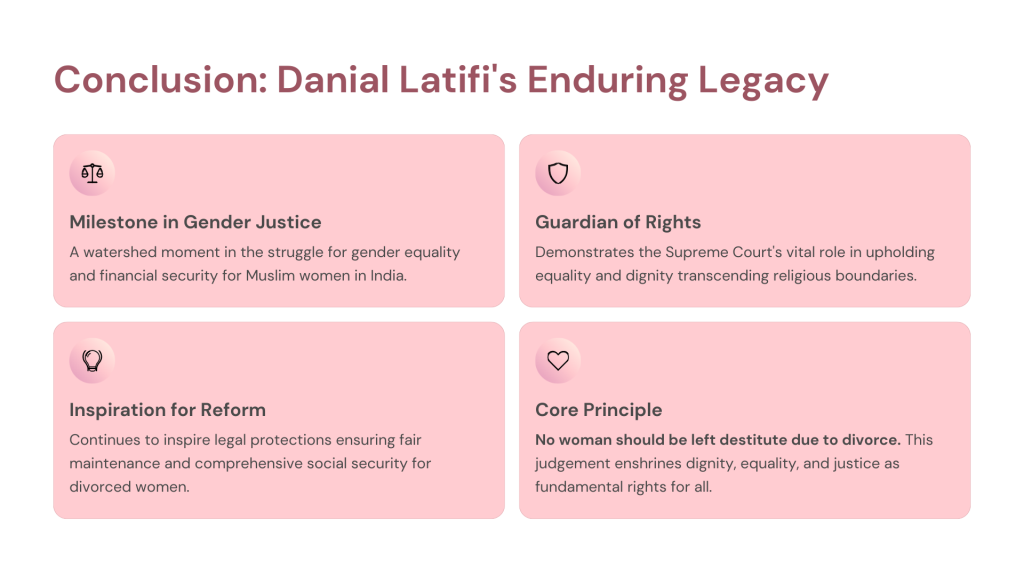 Conclusion: Danial Latifi's Enduring Legacy

Milestone in Gender Justice

A watershed moment in the struggle for gender equality and financial security for Muslim women in India.

Guardian of Rights

Demonstrates the Supreme Court's vital role in upholding equality and dignity transcending religious boundaries.

Inspiration for Reform

Continues to inspire legal protections ensuring fair maintenance and comprehensive social security for divorced women.

Core Principle

No woman should be left destitute due to divorce. This judgement enshrines dignity, equality, and justice as fundamental rights for all.